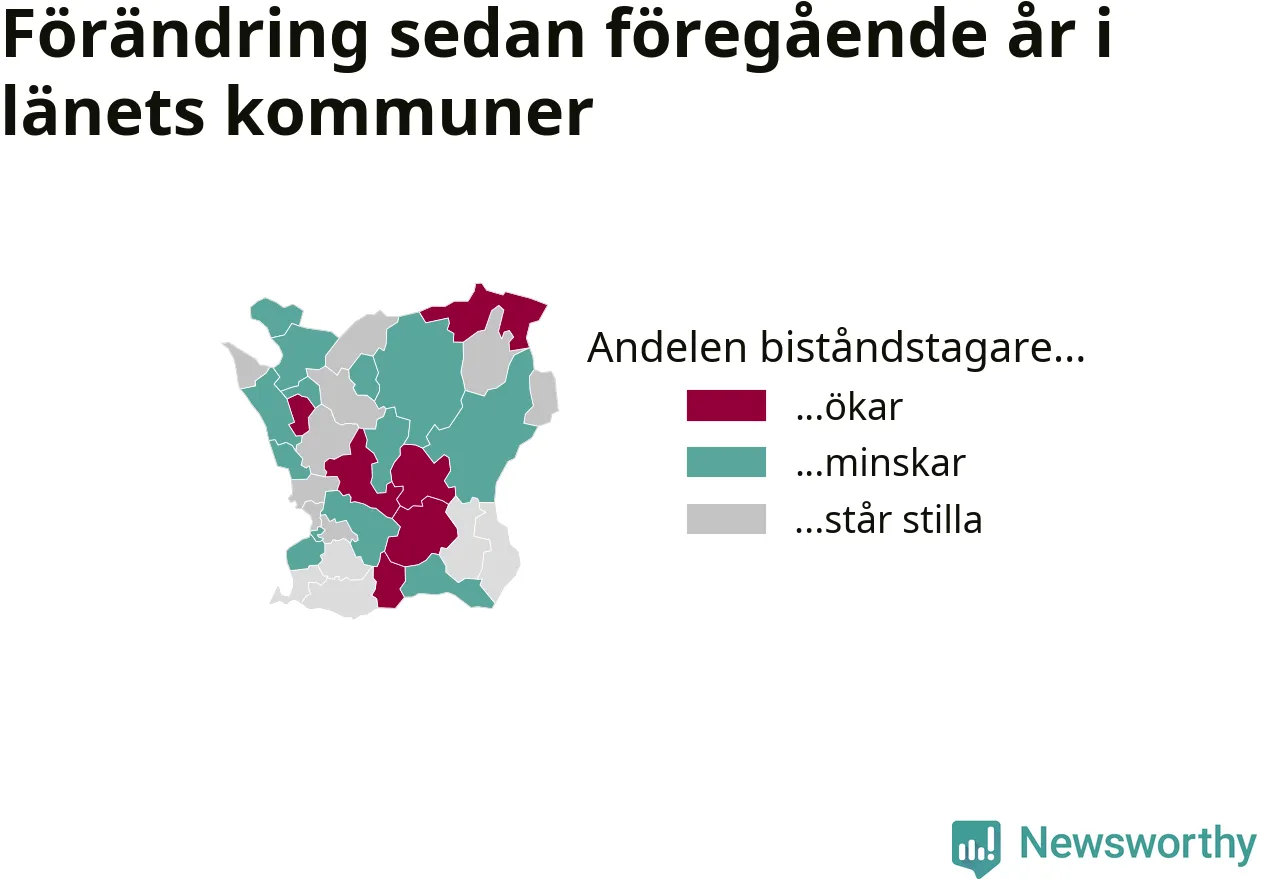 Förändring sedan föregående år i länets kommuner

Andelen biståndstagare...
...ökar
...minskar
...står stilla

Newsworthy